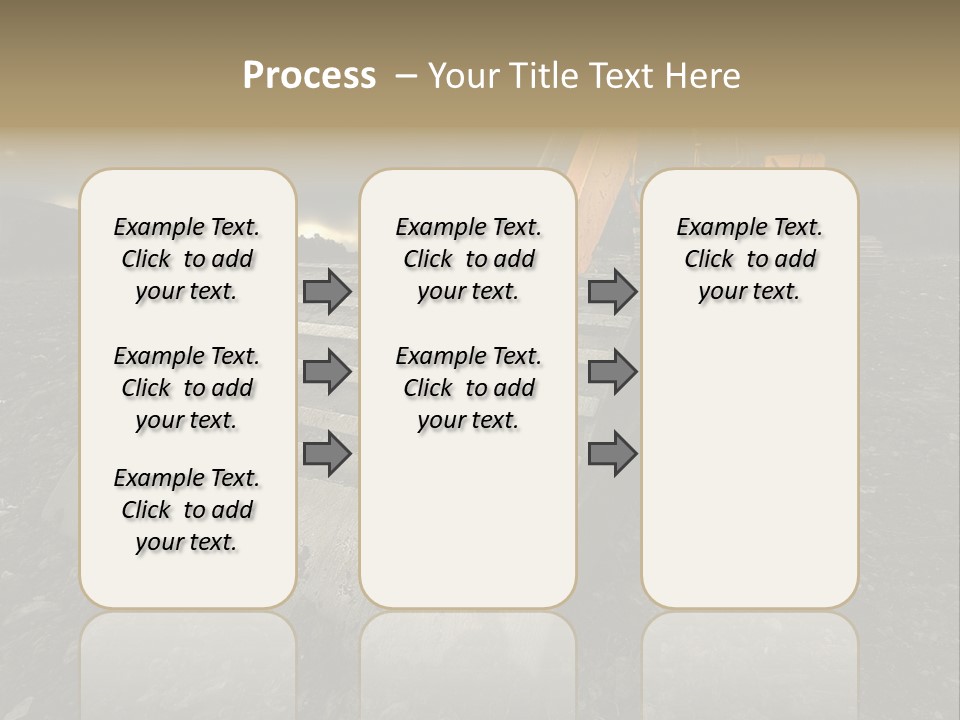 Process – Your Title Text Here

Example Text. Click to add your text.

Example Text. Click to add your text.

Example Text. Click to add your text.

Example Text. Click to add your text.

Example Text. Click to add your text.

Example Text. Click to add your text.